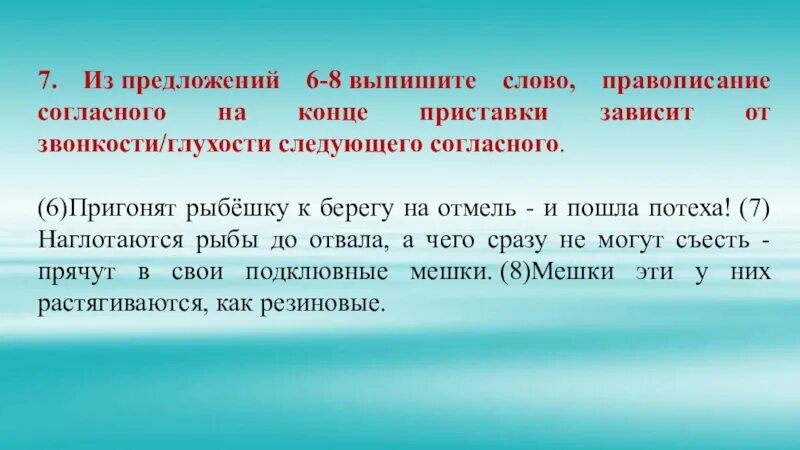 7. Из предложений 6-8 выпишите слово, правописание согласного на конце приставки зависит от звонкости/глухости следующего согласного.

(6)Пригонят рыбёшку к берегу на отмель - и пошла потеха! (7) Наглотаются рыбы до отвала, а чего сразу не могут съесть - прячут в свои подклювные мешки. (8)Мешки эти у них растягиваются, как резиновые.